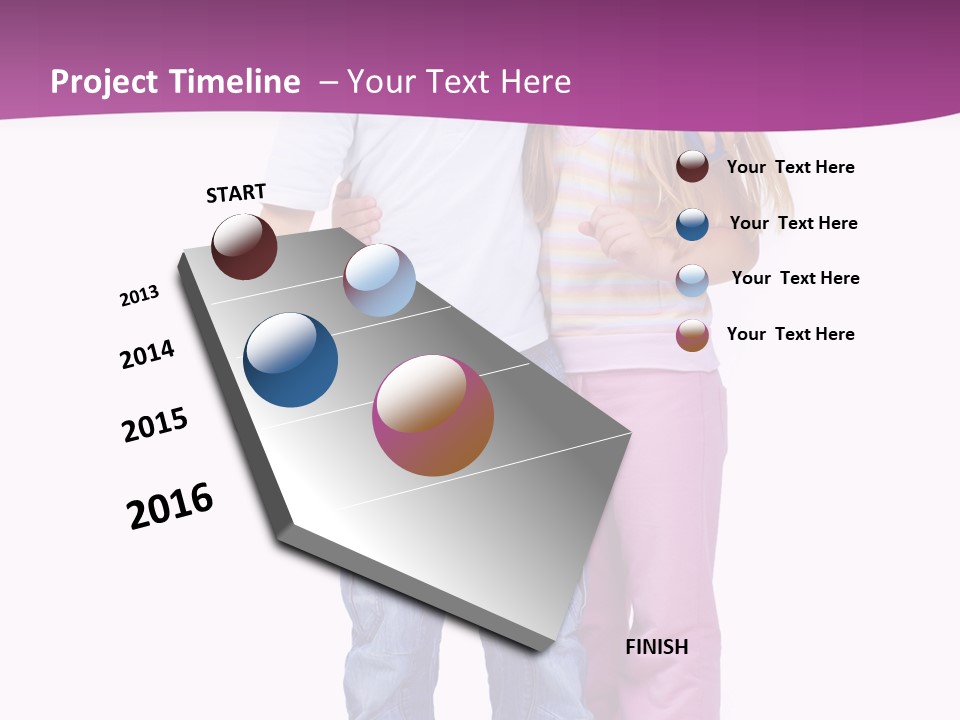 Project Timeline – Your Text Here

START

2013

2014

2015

2016

FINISH

Your Text Here

Your Text Here

Your Text Here

Your Text Here